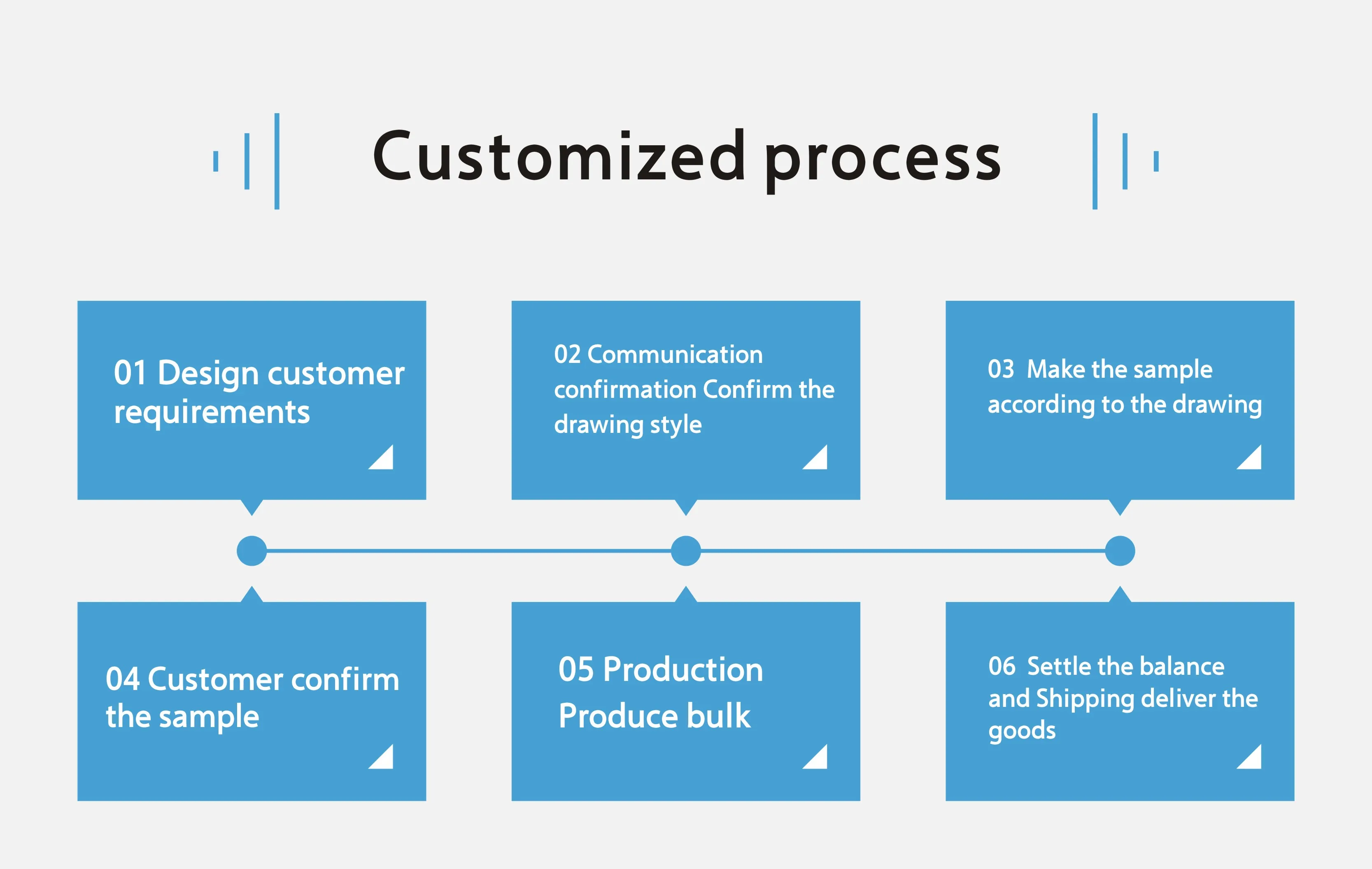 Customized process

01 Design customer requirements

02 Communication confirmation Confirm the drawing style

03 Make the sample according to the drawing

04 Customer confirm the sample

05 Production Produce bulk

06 Settle the balance and Shipping deliver the goods